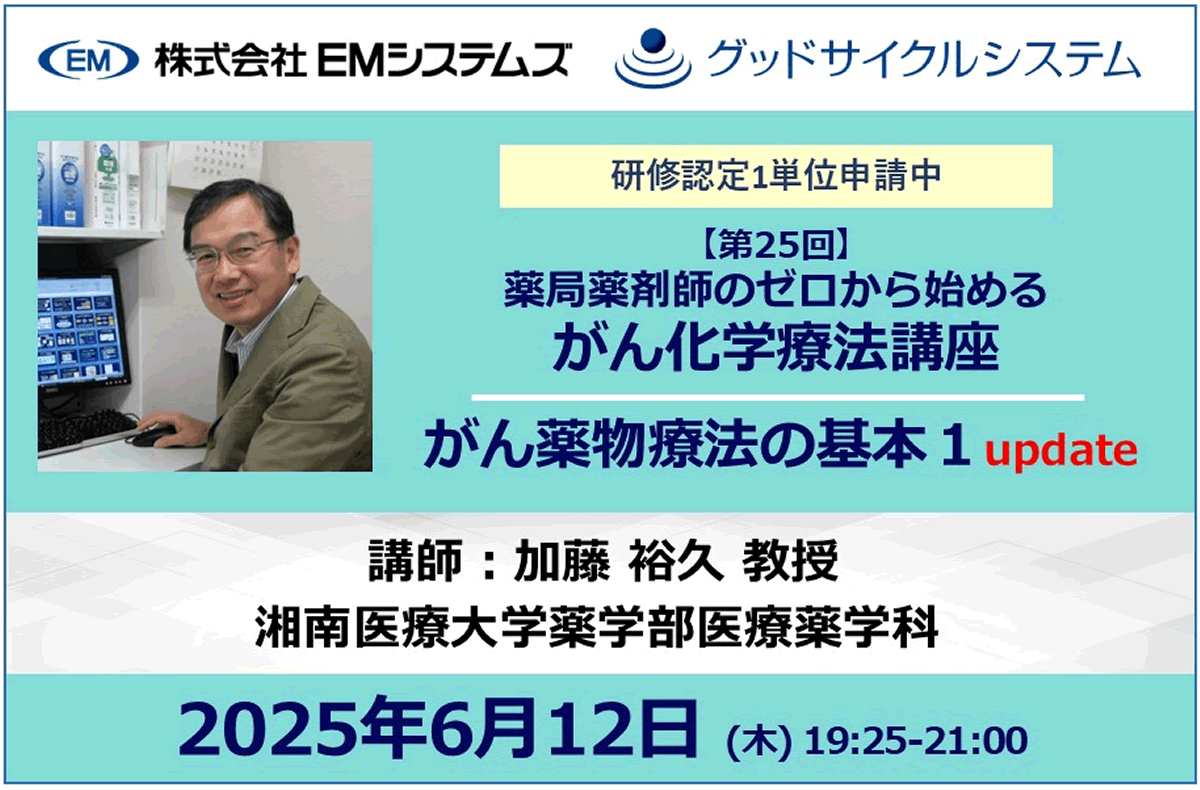 EM 株式会社 EMシステムズ

グッドサイクルシステム

研修認定1単位申請中

【第25回】
薬局薬剤師のゼロから始める
がん化学療法講座

がん薬物療法の基本 1 update

講師：加藤 裕久 教授
湘南医療大学薬学部医療薬学科

2025年6月12日 (木) 19:25-21:00